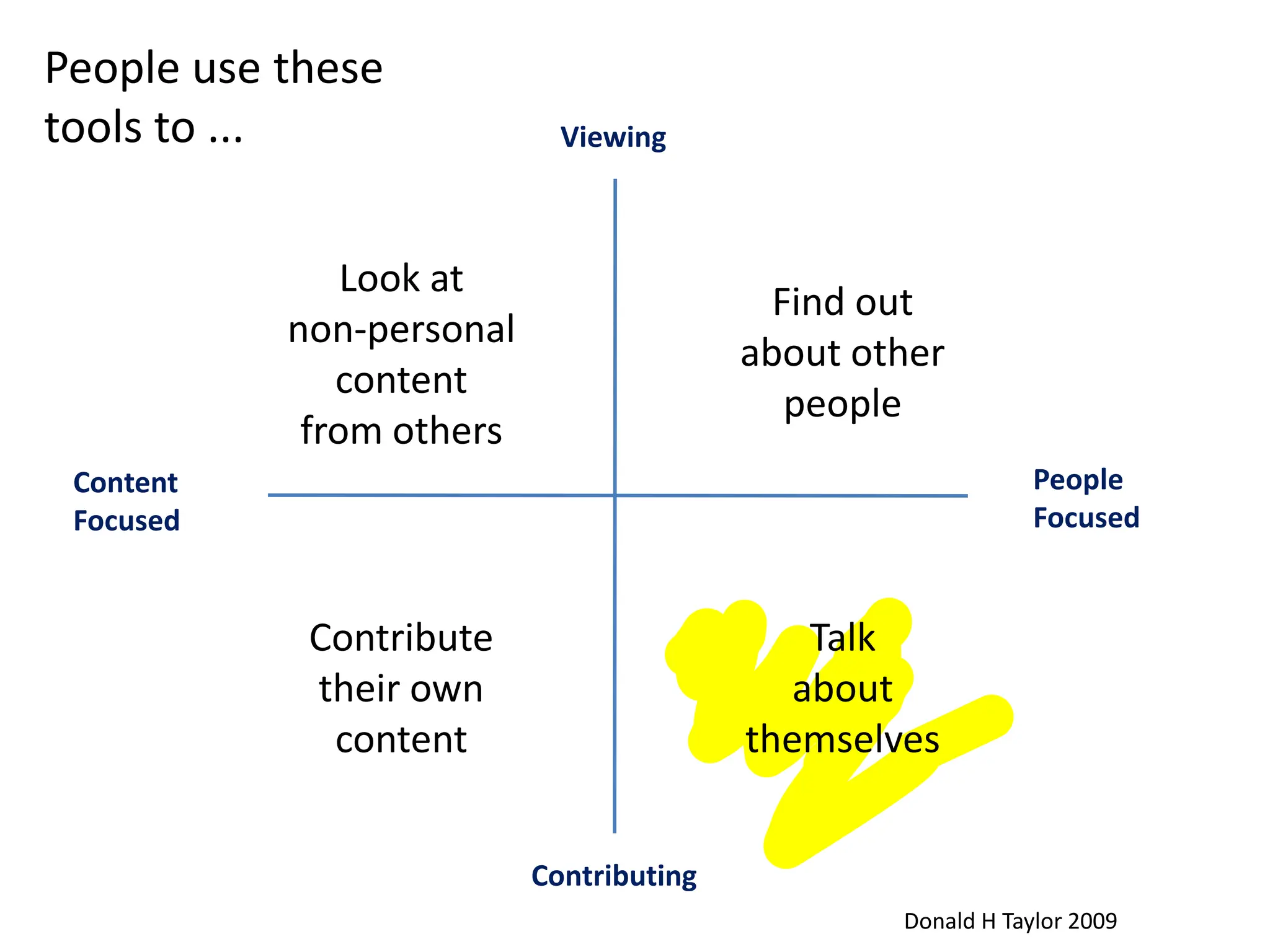 People use these tools to ...

Viewing

Look at non-personal content from others

Find out about other people

Content Focused

People Focused

Contribute their own content

Talk about themselves

Contributing

Donald H Taylor 2009